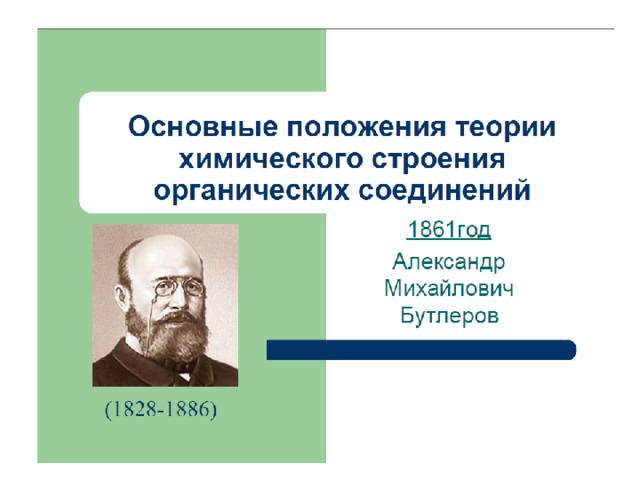 Основные положения теории химического строения органических соединений

1861год

Александр Михайлович Бутлеров

(1828-1886)